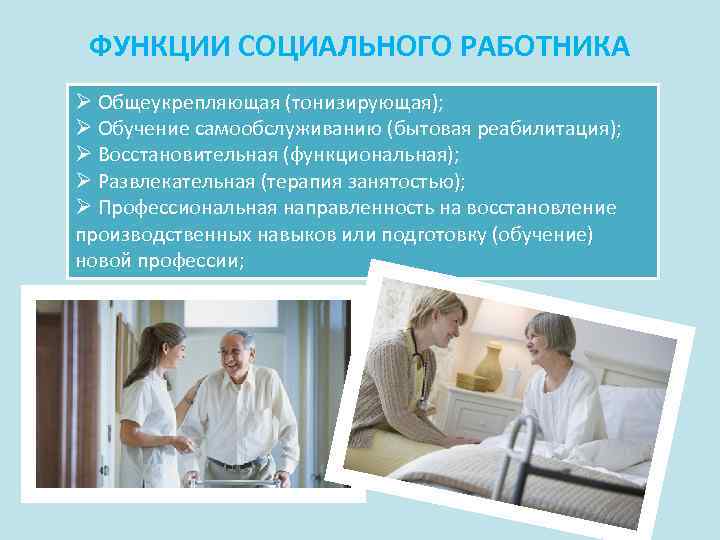 ФУНКЦИИ СОЦИАЛЬНОГО РАБОТНИКА

➢ Общеукрепляющая (тонизирующая);
➢ Обучение самообслуживанию (бытовая реабилитация);
➢ Восстановительная (функциональная);
➢ Развлекательная (терапия занятостью);
➢ Профессиональная направленность на восстановление производственных навыков или подготовку (обучение) новой профессии;